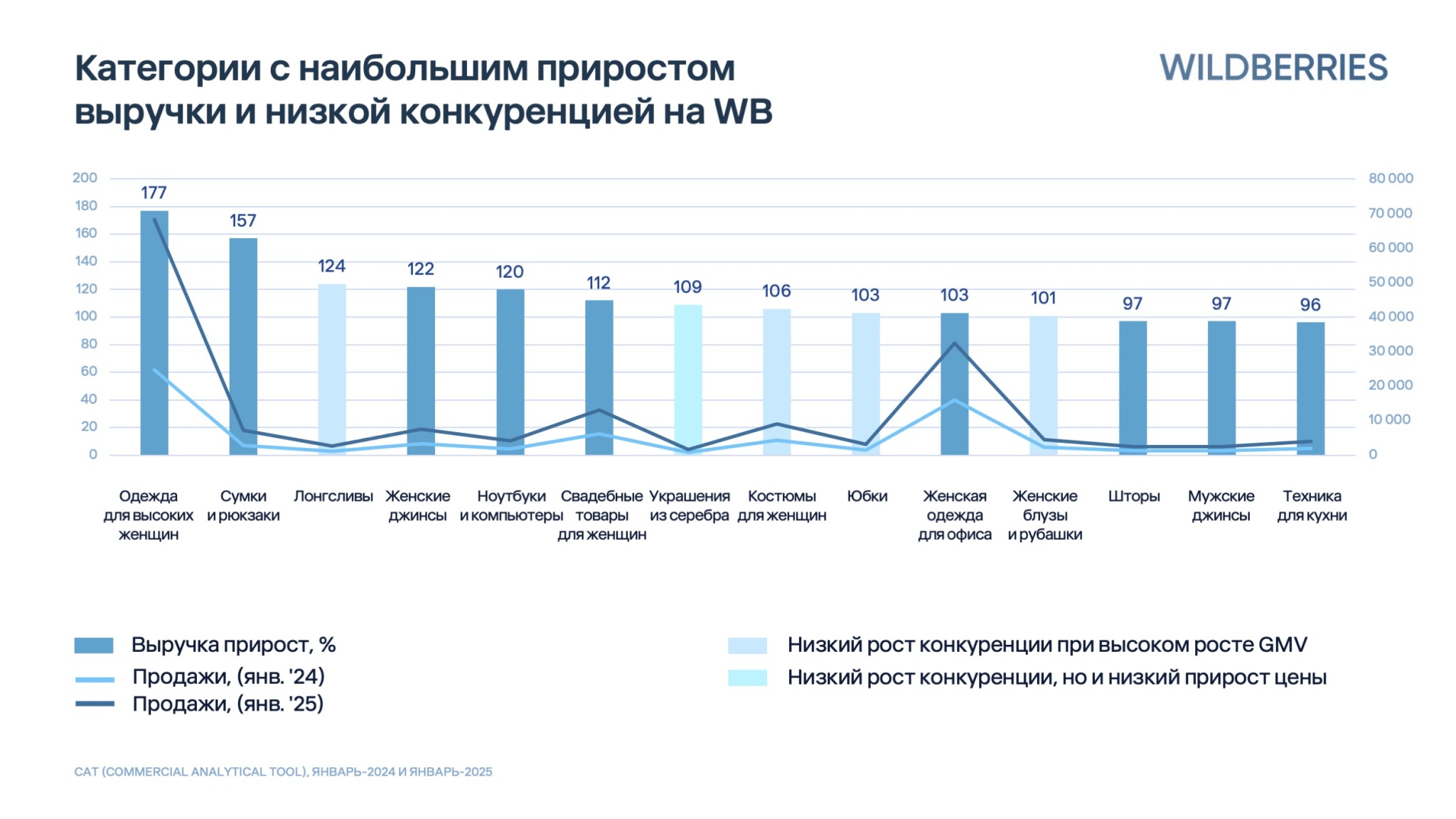 Категории с наибольшим приростом выручки и низкой конкуренцией на WB

WILDBERRIES

200
180
160
140
120
100
80
60
40
20
0

80 000
70 000
60 000
50 000
40 000
30 000
20 000
10 000
0

177
157
124
122
120
112
109
106
103
103
101
97
97
96

Одежда для высоких женщин
Сумки и рюкзаки
Лонгсливы
Женские джинсы
Ноутбуки и компьютеры
Свадебные товары для женщин
Украшения из серебра
Костюмы для женщин
Юбки
Женская одежда для офиса
Женские блузы и рубашки
Шторы
Мужские джинсы
Техника для кухни

Выручка прирост, %
Продажи, (янв. '24)
Продажи, (янв. '25)

Низкий рост конкуренции при высоком росте GMV
Низкий рост конкуренции, но и низкий прирост цены

CAT (COMMERCIAL ANALYTICAL TOOL), ЯНВАРЬ-2024 И ЯНВАРЬ-2025